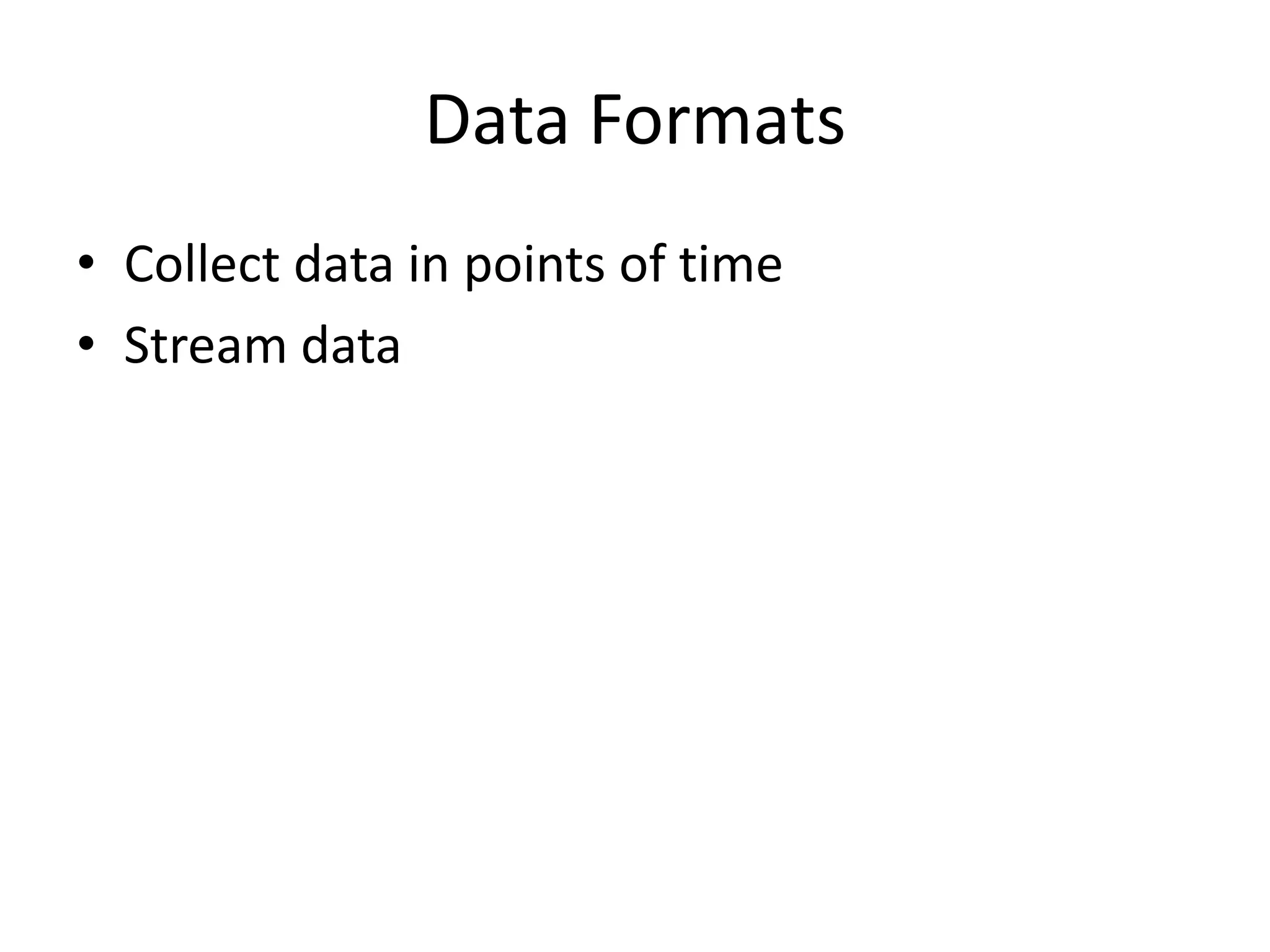 Data Formats

• Collect data in points of time
• Stream data